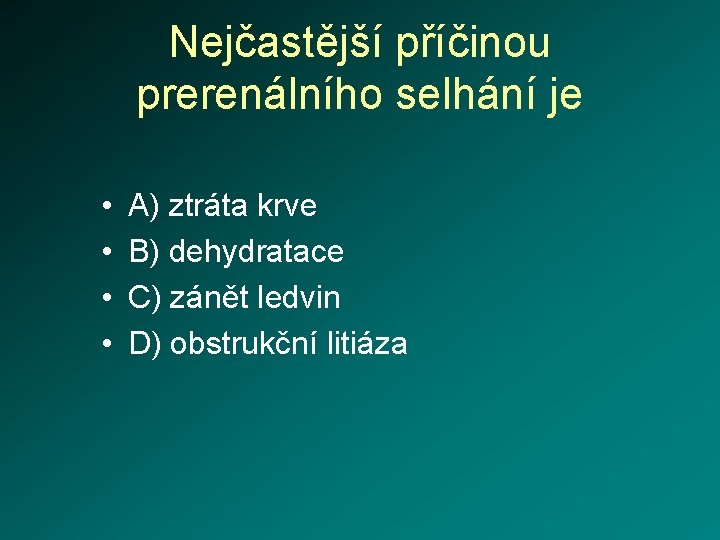 Nejčastější příčinou prerenálního selhání je

• A) ztráta krve
• B) dehydratace
• C) zánět ledvin
• D) obstrukční litiáza